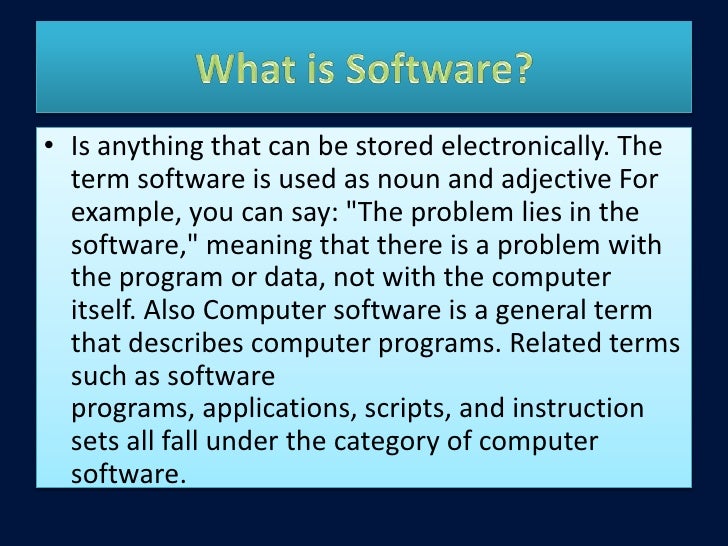 What is Software?

• Is anything that can be stored electronically. The term software is used as noun and adjective For example, you can say: "The problem lies in the software," meaning that there is a problem with the program or data, not with the computer itself. Also Computer software is a general term that describes computer programs. Related terms such as software programs, applications, scripts, and instruction sets all fall under the category of computer software.